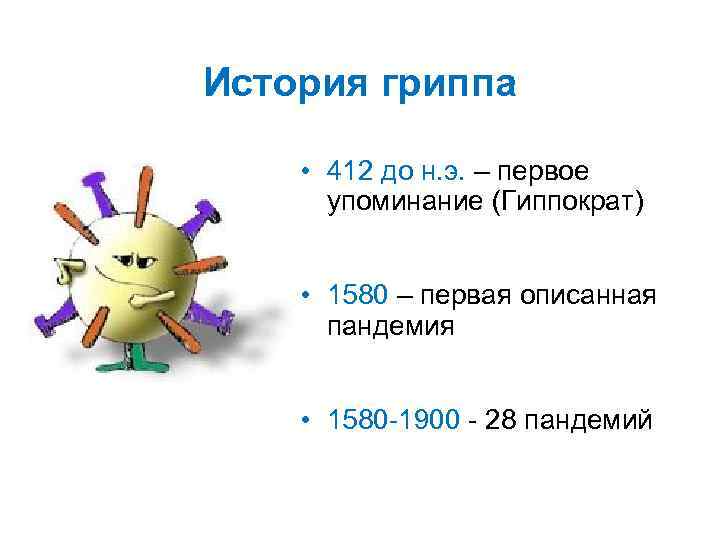 История гриппа

• 412 до н.э. – первое упоминание (Гиппократ)

• 1580 – первая описанная пандемия

• 1580-1900 - 28 пандемий